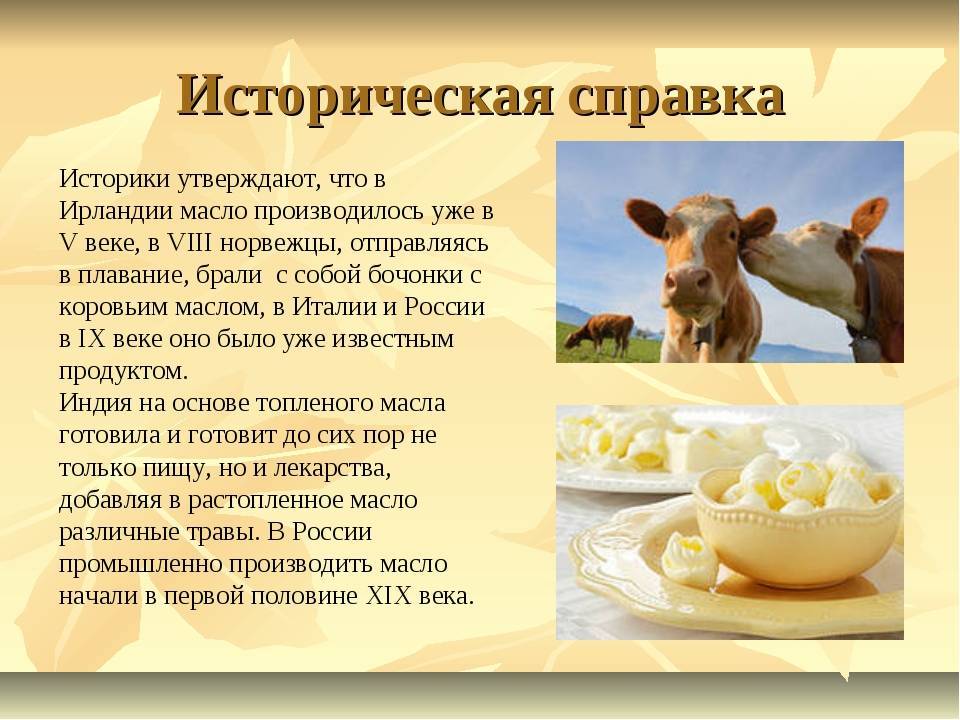 Историческая справка

Историки утверждают, что в Ирландии масло производилось уже в V веке, в VIII норвежцы, отправляясь в плавание, брали с собой бочонки с коровьим маслом, в Италии и России в IX веке оно было уже известным продуктом.
Индия на основе топленого масла готовила и готовит до сих пор не только пищу, но и лекарства, добавляя в растопленное масло различные травы. В России промышленно производить масло начали в первой половине XIX века.